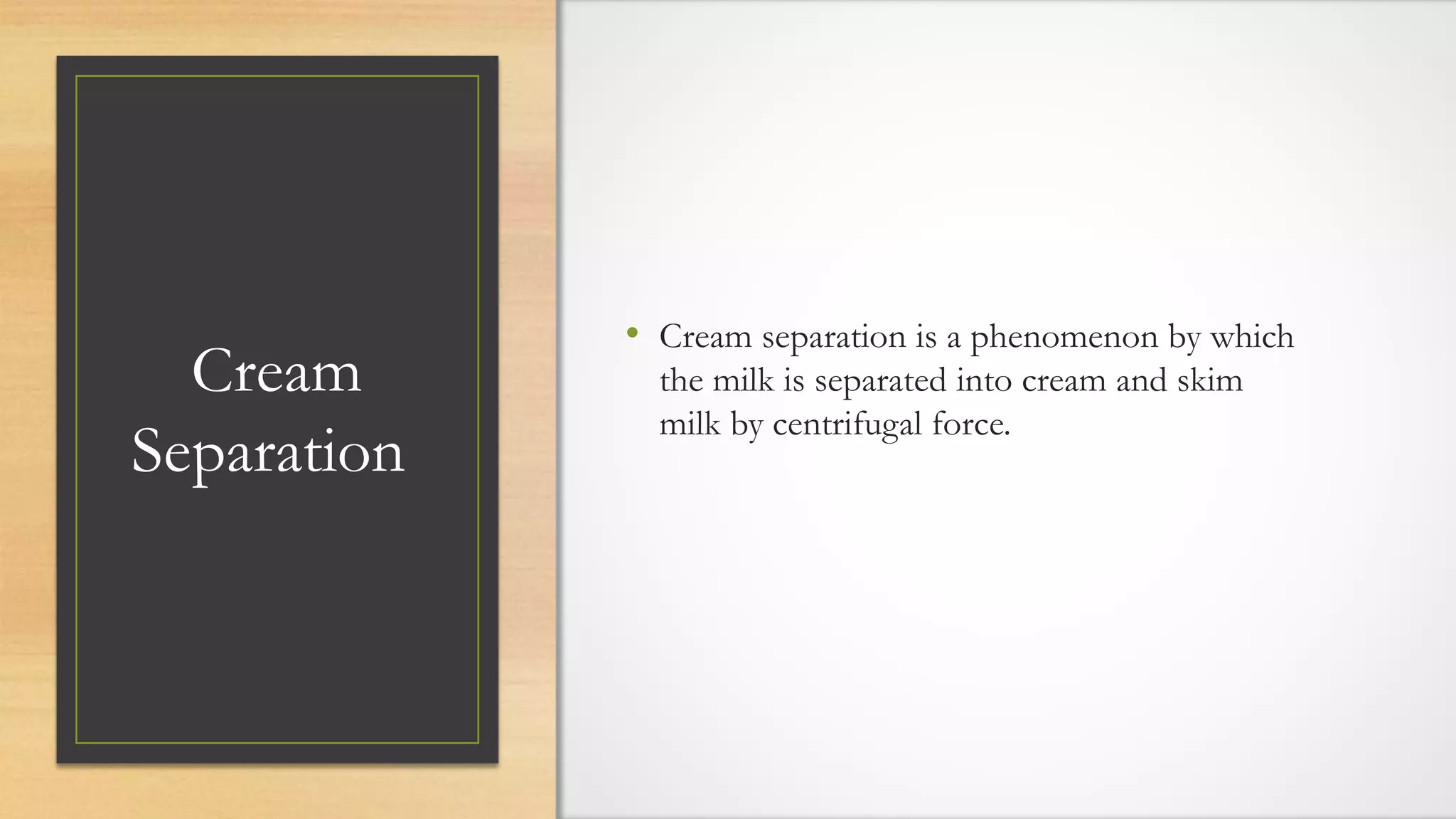 Cream Separation

• Cream separation is a phenomenon by which the milk is separated into cream and skim milk by centrifugal force.